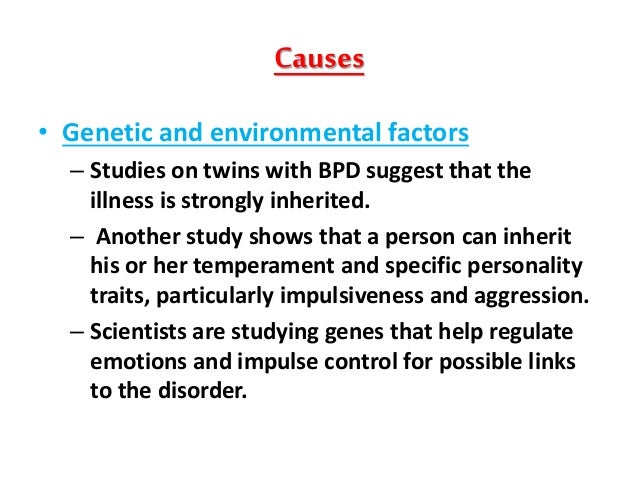 Causes

• Genetic and environmental factors

– Studies on twins with BPD suggest that the illness is strongly inherited.

– Another study shows that a person can inherit his or her temperament and specific personality traits, particularly impulsiveness and aggression.

– Scientists are studying genes that help regulate emotions and impulse control for possible links to the disorder.